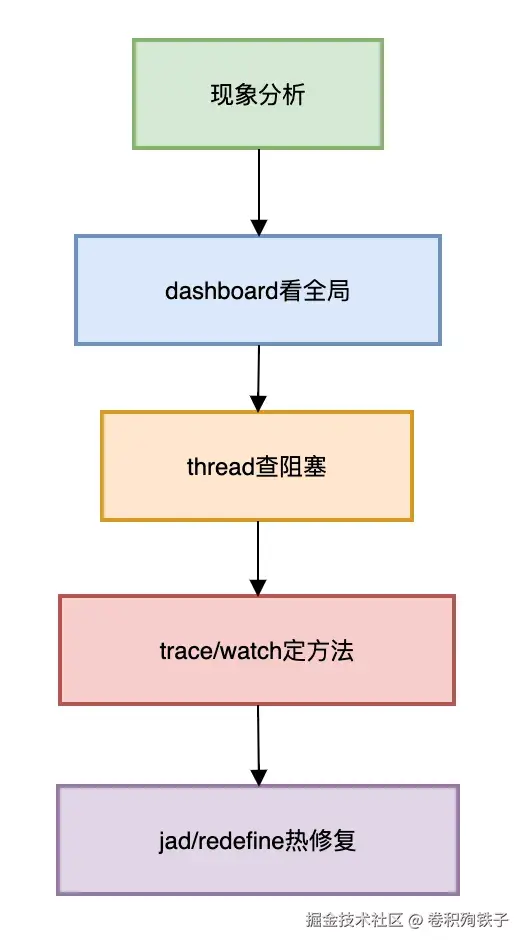 现象分析

dashboard看全局

thread查阻塞

trace/watch定方法

jad/redefine热修复

掘金技术社区 @ 卷积殉铁子